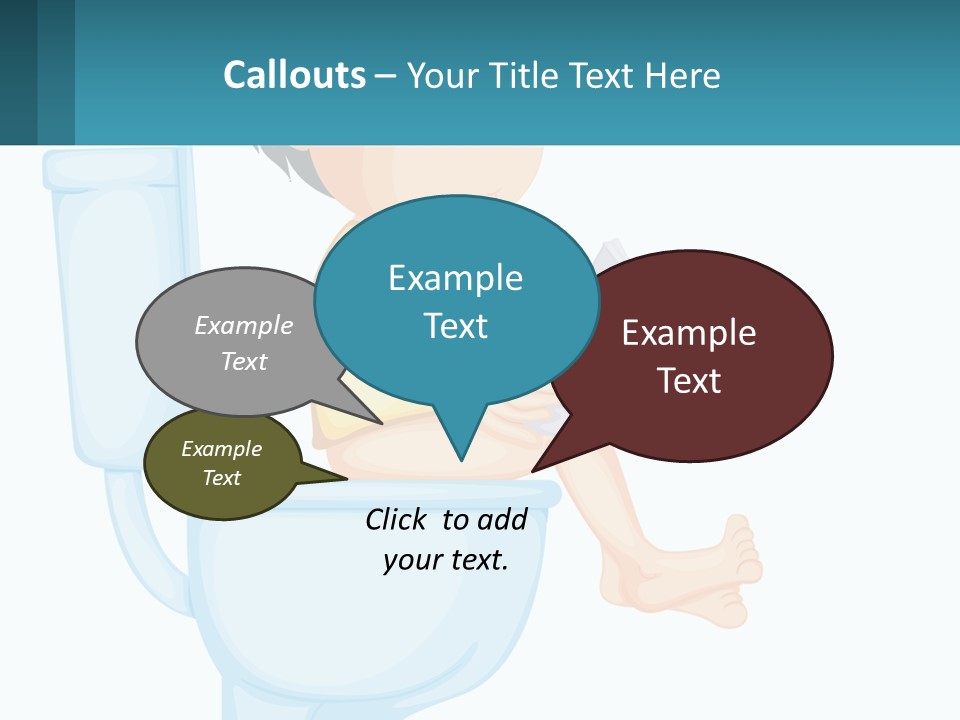 Callouts – Your Title Text Here

Example Text

Example Text

Example Text

Example Text

Click to add your text.